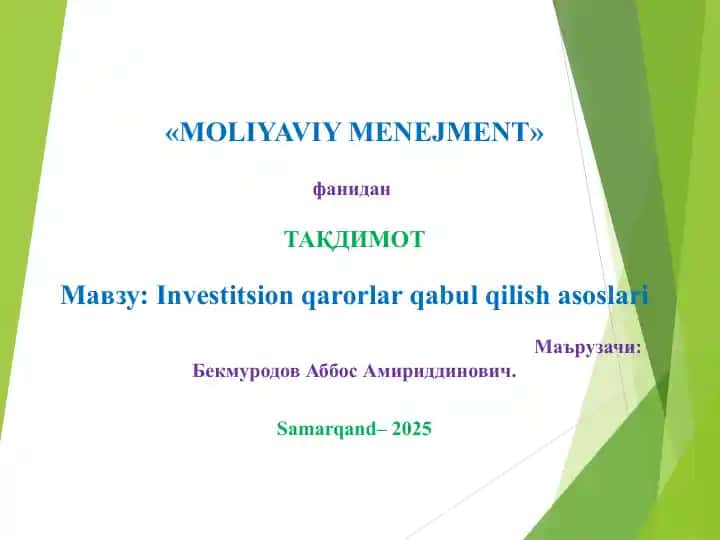 «MOLIYAVIY MENEJMENT»

фанидан

ТАҚДИМОТ

Мавзу: Investitsion qarorlar qabul qilish asoslari

Маърузачи:
Бекмуродов Аббос Амириддинович.

Samarqand– 2025